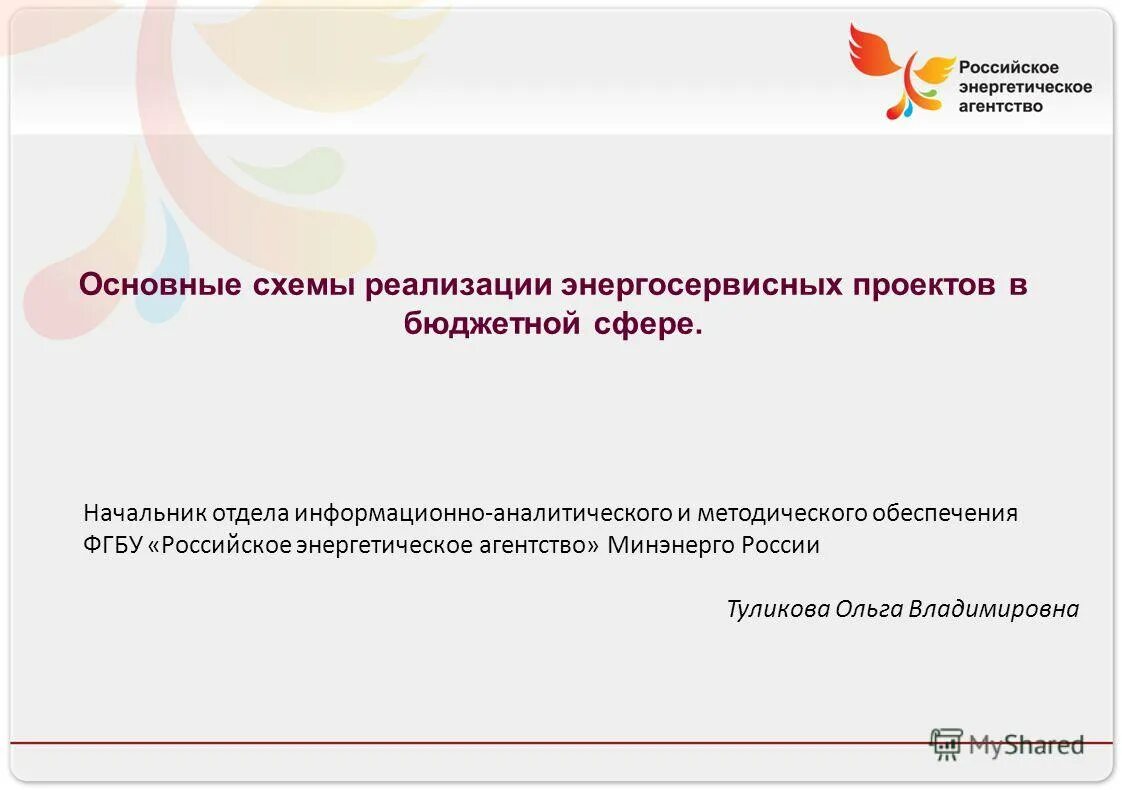 Российское энергетическое агентство

Основные схемы реализации энергосервисных проектов в бюджетной сфере.

Начальник отдела информационно-аналитического и методического обеспечения ФГБУ «Российское энергетическое агентство» Минэнерго России

Туликова Ольга Владимировна

MyShared